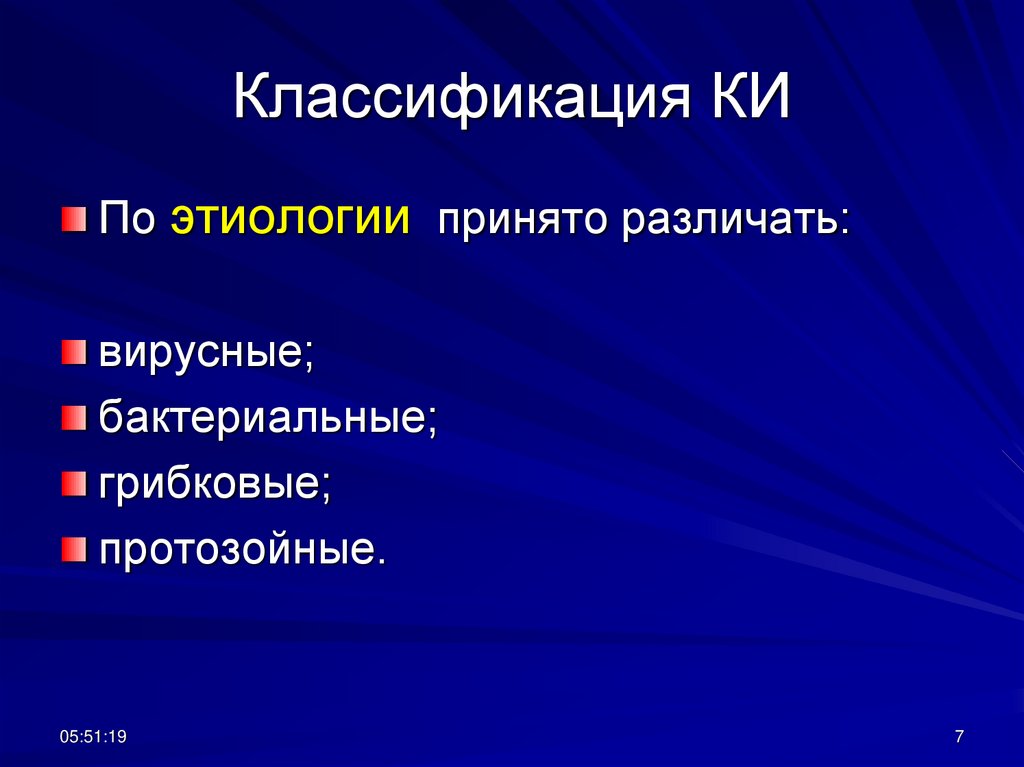 Классификация КИ

По этиологии принято различать:

вирусные;
бактериальные;
грибковые;
протозойные.

05:51:19

7